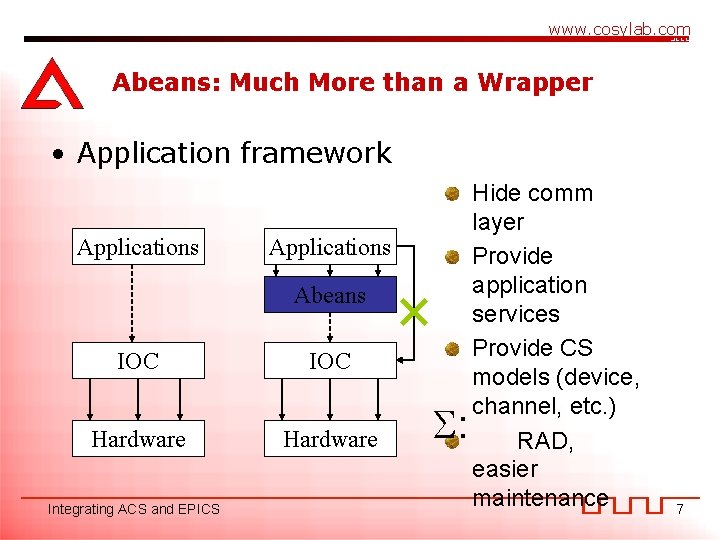 www.cosylab.com

Abeans: Much More than a Wrapper

• Application framework

Applications

IOC

Hardware

Applications

Abeans

IOC

Hardware

Hide comm layer

Provide application services

Provide CS models (device, channel, etc.)

$\Sigma$: RAD, easier maintenance

Integrating ACS and EPICS

7